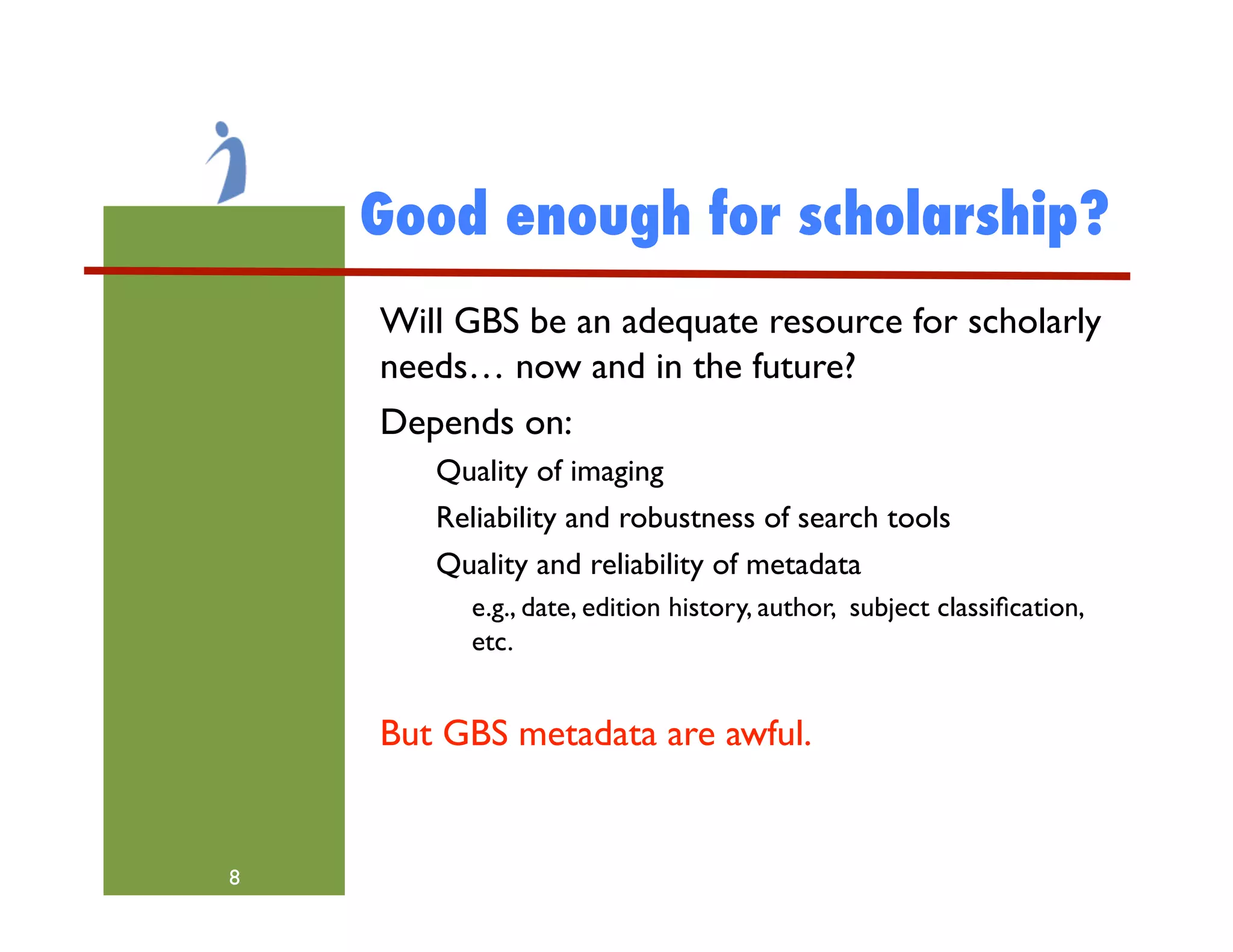 Good enough for scholarship?

Will GBS be an adequate resource for scholarly needs… now and in the future?

Depends on:

Quality of imaging

Reliability and robustness of search tools

Quality and reliability of metadata

e.g., date, edition history, author, subject classification, etc.

But GBS metadata are awful.

8